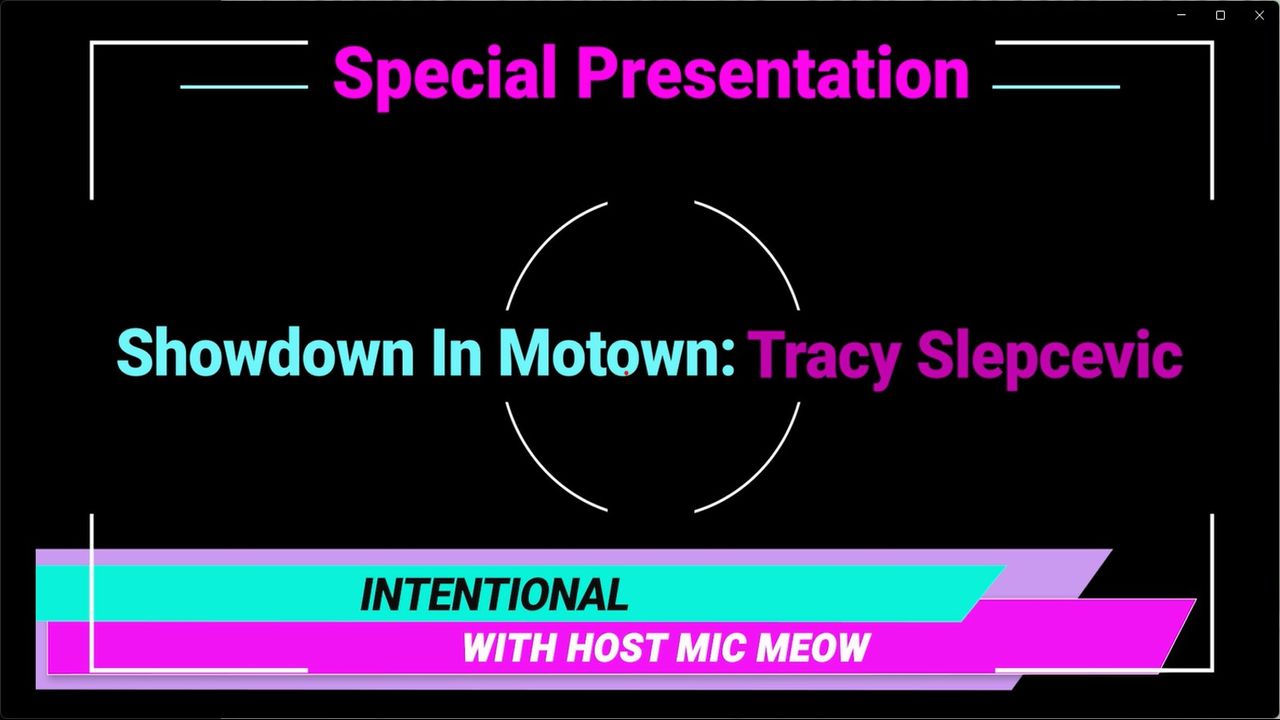 Special Presentation

Showdown In Motown: Tracy Slepcevic

INTENTIONAL

WITH HOST MIC MEOW